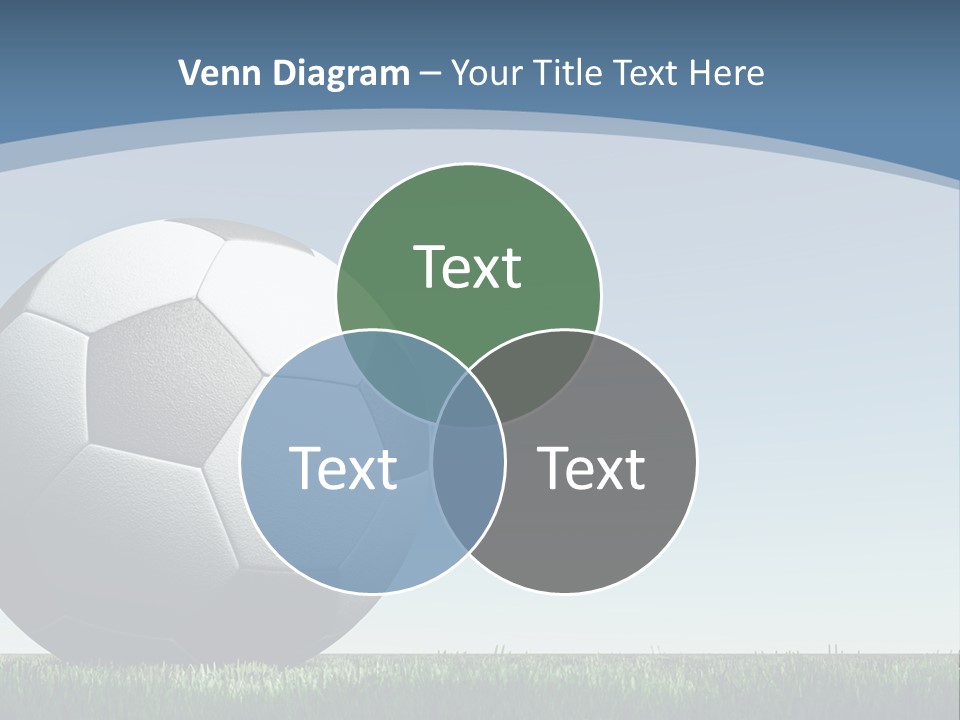 Venn Diagram – Your Title Text Here

Text

Text

Text